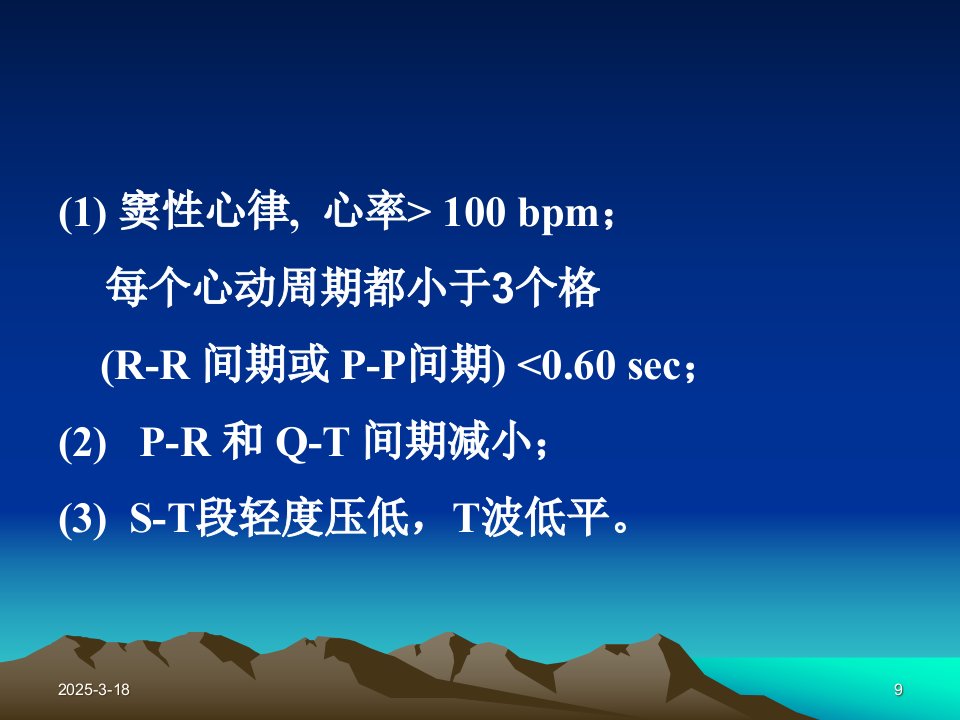 (1) 窦性心律, 心率> 100 bpm；

每个心动周期都小于3个格

(R-R 间期或 P-P间期) <0.60 sec；

(2) P-R 和 Q-T 间期减小；

(3) S-T段轻度压低，T波低平。

2025-3-18

9